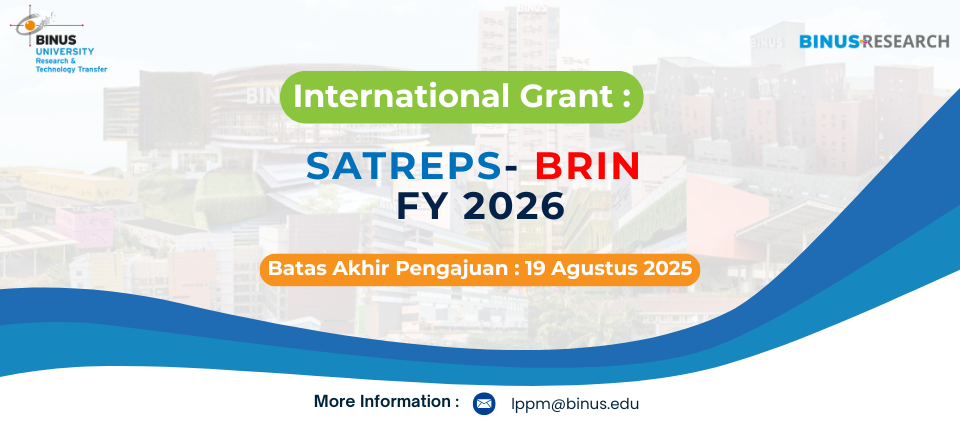 BINUS UNIVERSITY
Research & Technology Transfer

BINUS RESEARCH

International Grant :

SATREPS- BRIN
FY 2026

Batas Akhir Pengajuan : 19 Agustus 2025

More Information : lppm@binus.edu